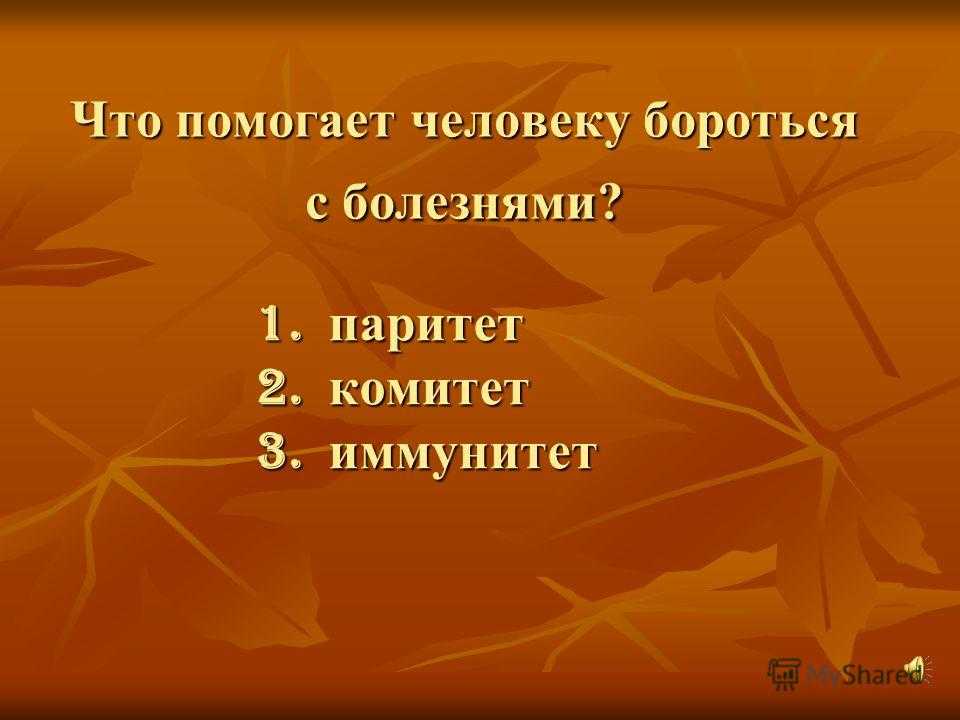 Что помогает человеку бороться с болезнями?

1. паритет
2. комитет
3. иммунитет

MyShared